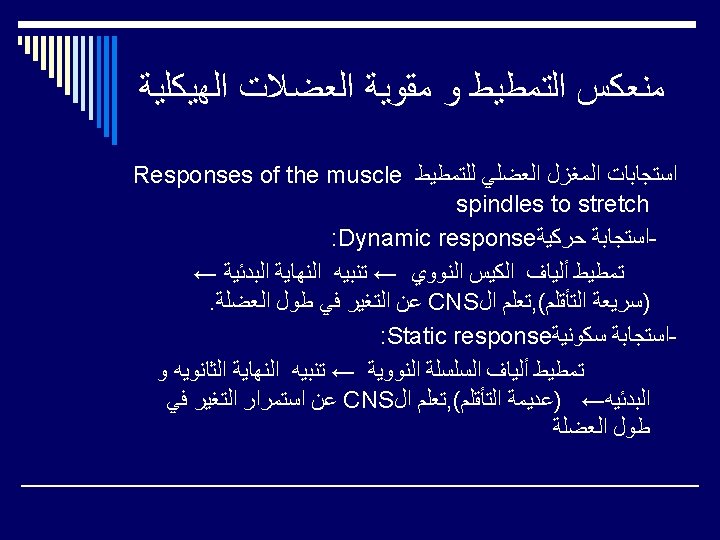 منعكس التمطيط و مقوية العضلات الهيكلية

استجابات المغزل العضلي للتمطيط Responses of the muscle spindles to stretch

-استجابة حركيةDynamic response:

تمطيط ألياف الكيس النووي ← تنبيه النهاية البدئية ← (سريعة التأقلم),تعلم الCNS عن التغير في طول العضلة.

-استجابة سكونيةStatic response:

تمطيط ألياف السلسلة النووية ← تنبيه النهاية الثانويه و البدئيه← (عديمة التأقلم),تعلم الCNS عن استمرار التغير في طول العضلة